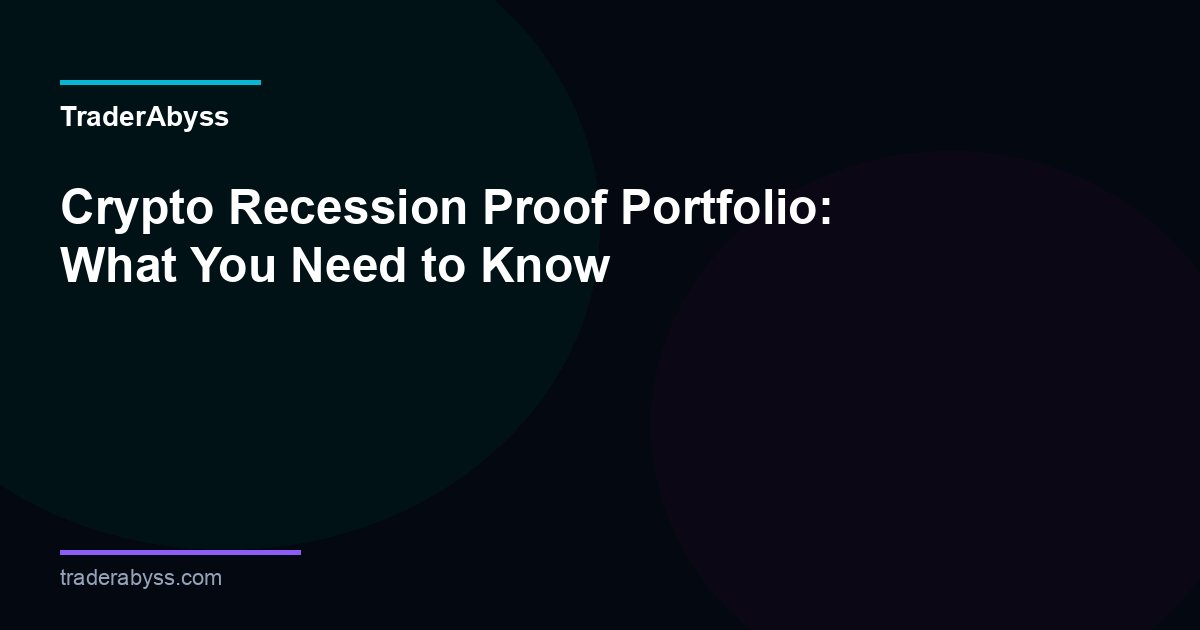 TraderAbyss

Crypto Recession Proof Portfolio: What You Need to Know

traderabyss.com